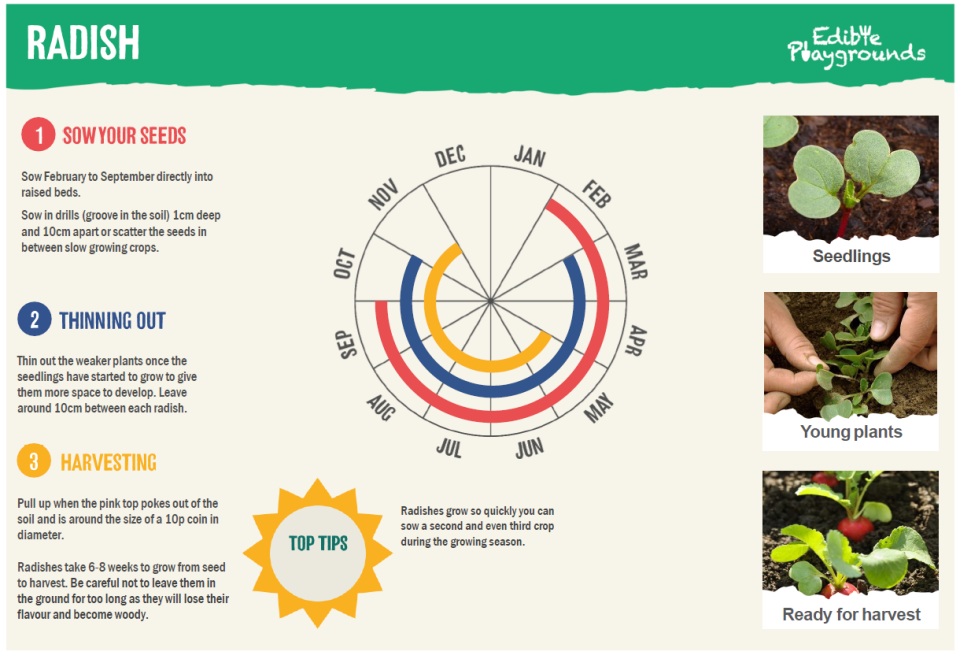 RADISH

Edible Playgrounds

1 SOW YOUR SEEDS

Sow February to September directly into raised beds.

Sow in drills (groove in the soil) 1cm deep and 10cm apart or scatter the seeds in between slow growing crops.

2 THINNING OUT

Thin out the weaker plants once the seedlings have started to grow to give them more space to develop. Leave around 10cm between each radish.

3 HARVESTING

Pull up when the pink top pokes out of the soil and is around the size of a 10p coin in diameter.

Radishes take 6-8 weeks to grow from seed to harvest. Be careful not to leave them in the ground for too long as they will lose their flavour and become woody.

DEC JAN FEB MAR APR MAY JUN JUL AUG SEP OCT NOV

TOP TIPS

Radishes grow so quickly you can sow a second and even third crop during the growing season.

Seedlings

Young plants

Ready for harvest